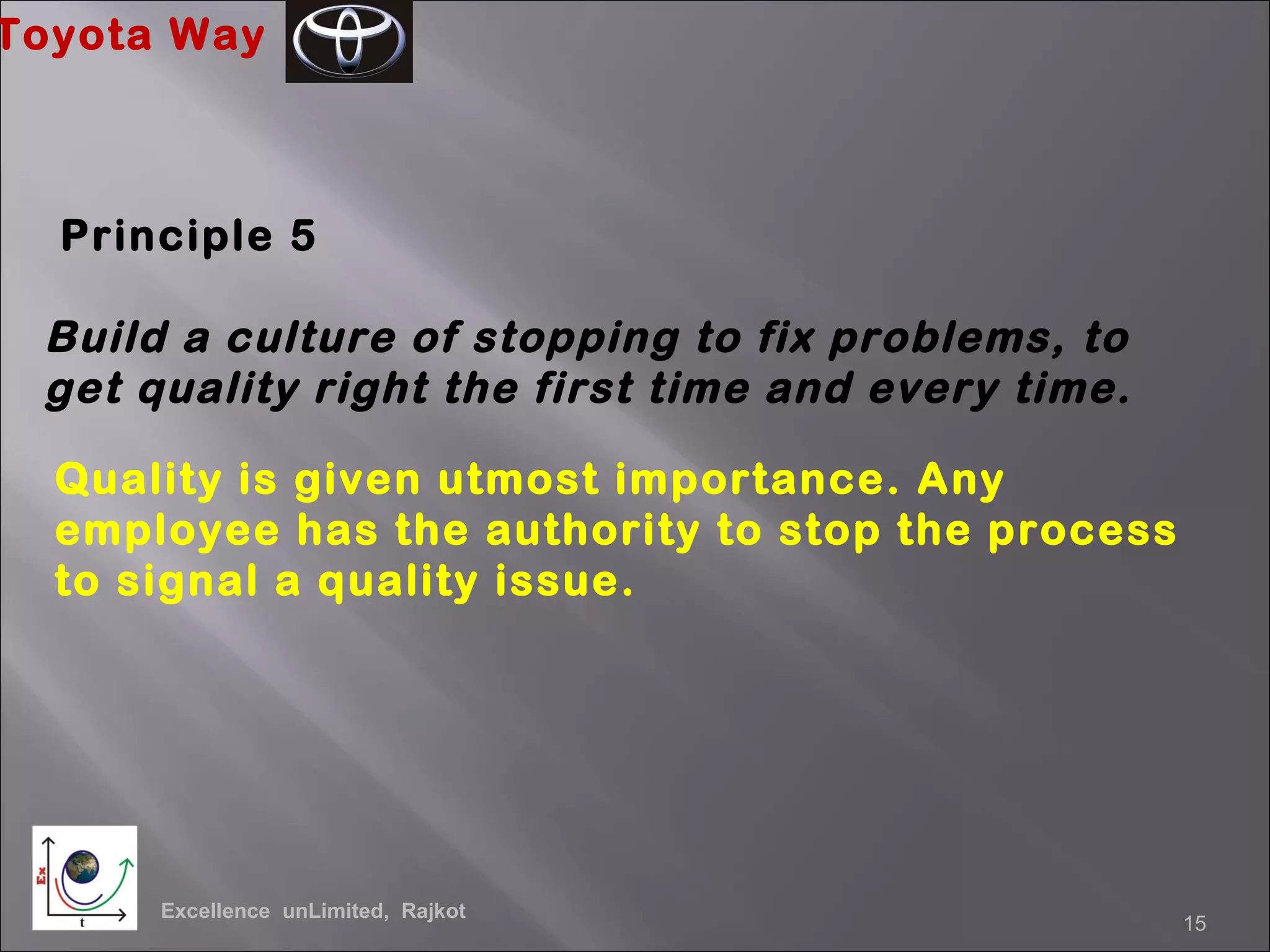 Toyota Way

Principle 5

Build a culture of stopping to fix problems, to get quality right the first time and every time.

Quality is given utmost importance. Any employee has the authority to stop the process to signal a quality issue.

Ex

t

Excellence unLimited, Rajkot

15